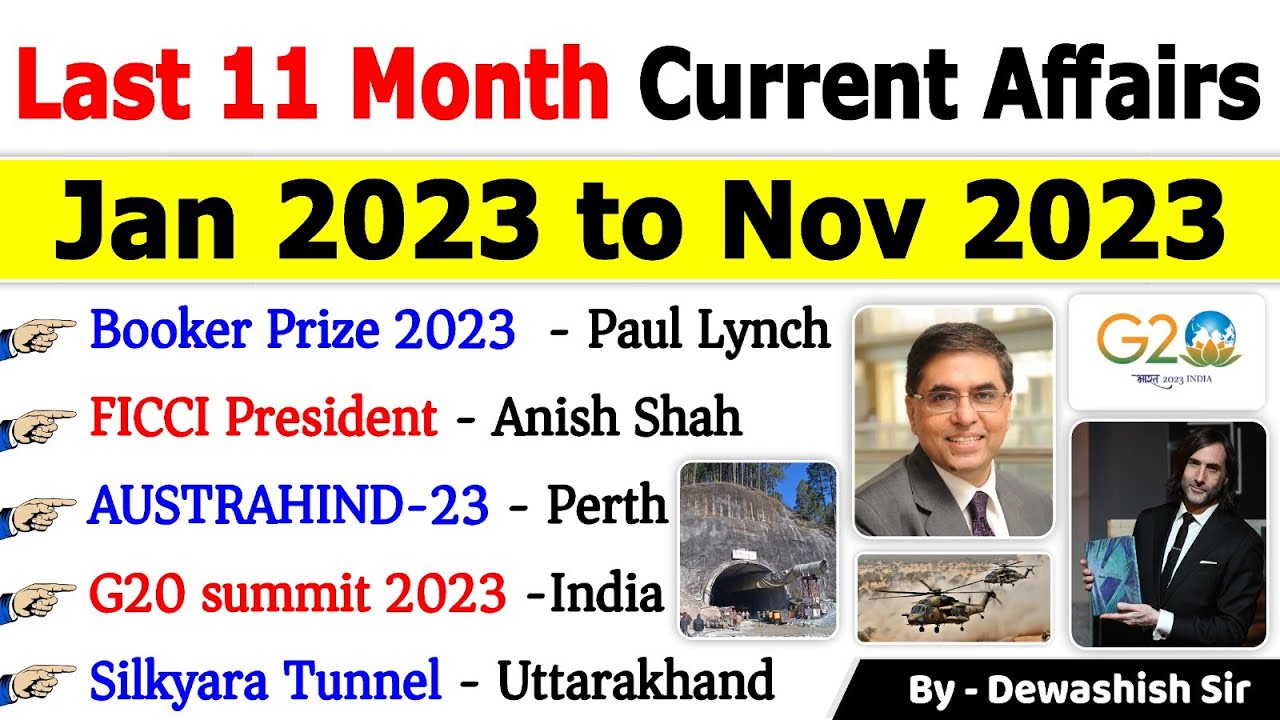 Last 11 Month Current Affairs

Jan 2023 to Nov 2023

Booker Prize 2023 - Paul Lynch

FICCI President - Anish Shah

AUSTRAHIND-23 - Perth

G20 summit 2023 -India

Silkyara Tunnel - Uttarakhand

G20
भारत 2023 INDIA

By - Dewashish Sir